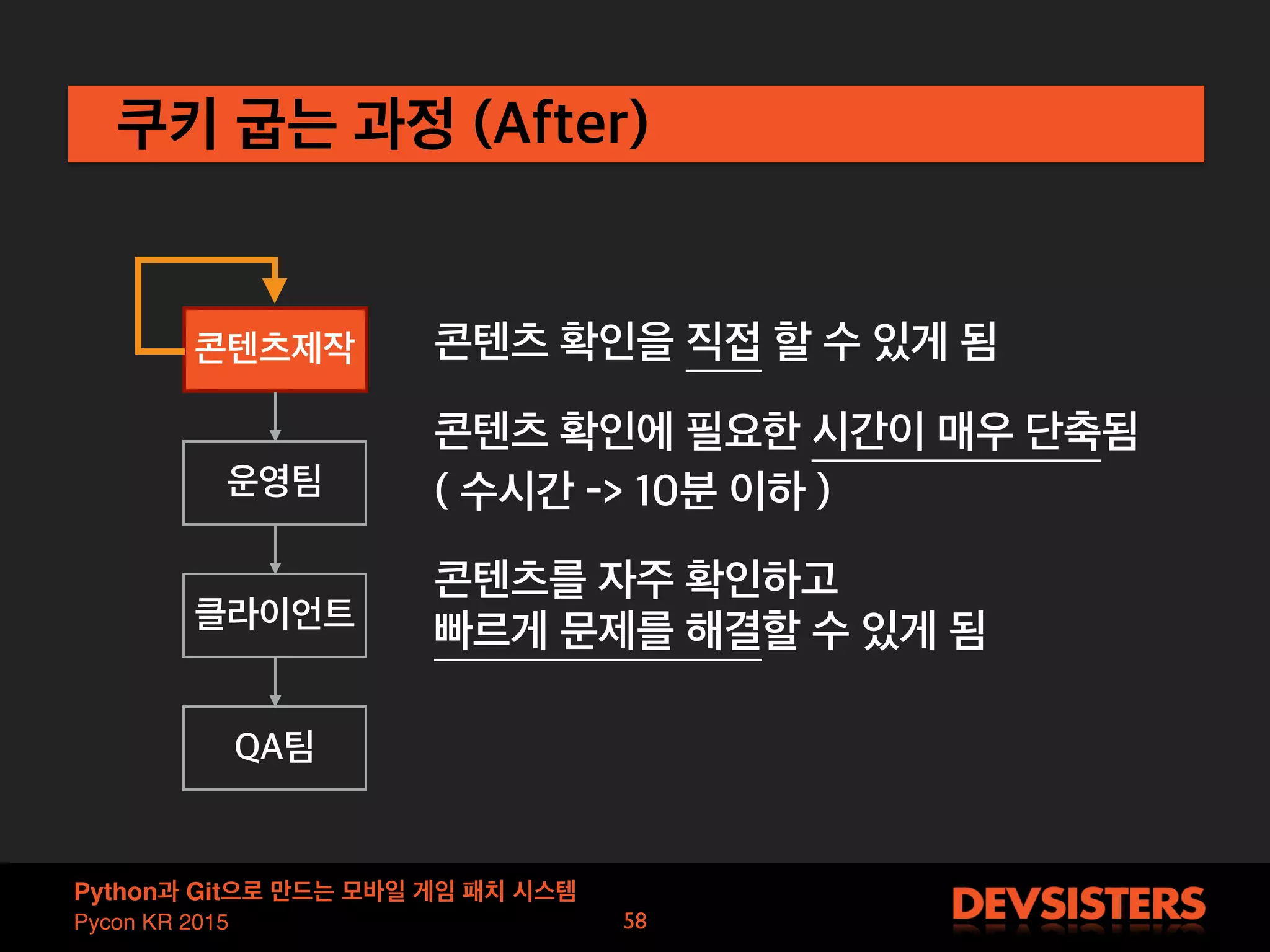 쿠키 굽는 과정 (After)

콘텐츠제작

운영팀

클라이언트

QA팀

콘텐츠 확인을 직접 할 수 있게 됨

콘텐츠 확인에 필요한 시간이 매우 단축됨
( 수시간 -> 10분 이하 )

콘텐츠를 자주 확인하고
빠르게 문제를 해결할 수 있게 됨

Python과 Git으로 만드는 모바일 게임 패치 시스템
Pycon KR 2015

58

DEVSISTERS